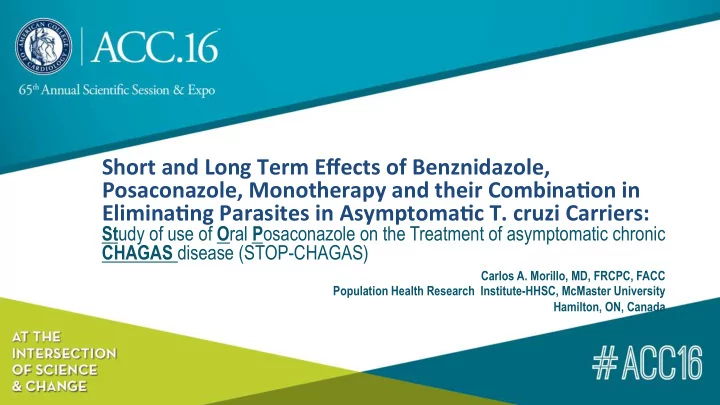 AMERICAN COLLEGE OF CARDIOLOGY

ACC.16

65th Annual Scientific Session & Expo

Short and Long Term Effects of Benznidazole, Posaconazole, Monotherapy and their Combination in Eliminating Parasites in Asymptomatic T. cruzi Carriers:
Study of use of Oral Posaconazole on the Treatment of asymptomatic chronic CHAGAS disease (STOP-CHAGAS)

Carlos A. Morillo, MD, FRCPC, FACC
Population Health Research Institute-HHSC, McMaster University
Hamilton, ON, Canada

AT THE INTERSECTION OF SCIENCE & CHANGE

#ACC16